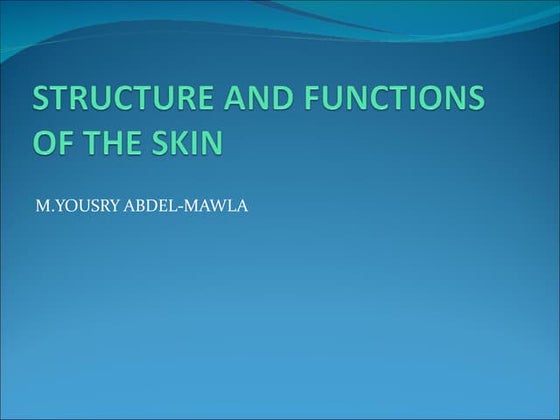 STRUCTURE AND FUNCTIONS OF THE SKIN

M.YOUSRY ABDEL-MAWLA